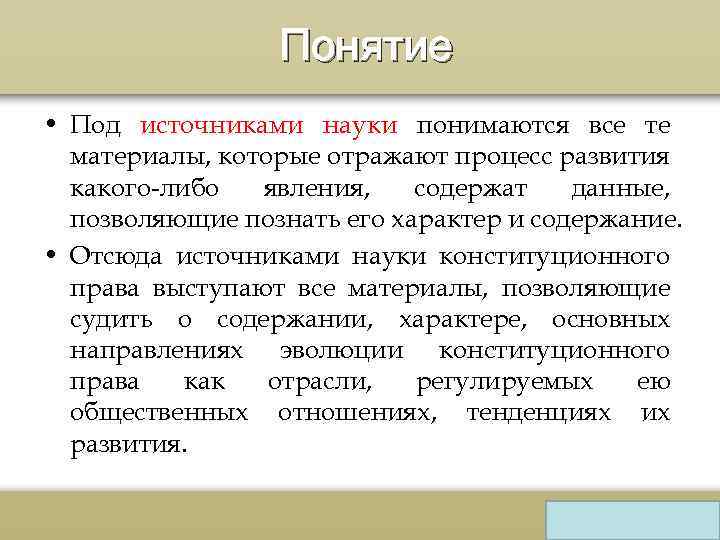 Понятие

• Под источниками науки понимаются все те материалы, которые отражают процесс развития какого-либо явления, содержат данные, позволяющие познать его характер и содержание.

• Отсюда источниками науки конституционного права выступают все материалы, позволяющие судить о содержании, характере, основных направлениях эволюции конституционного права как отрасли, регулируемых ею общественных отношениях, тенденциях их развития.